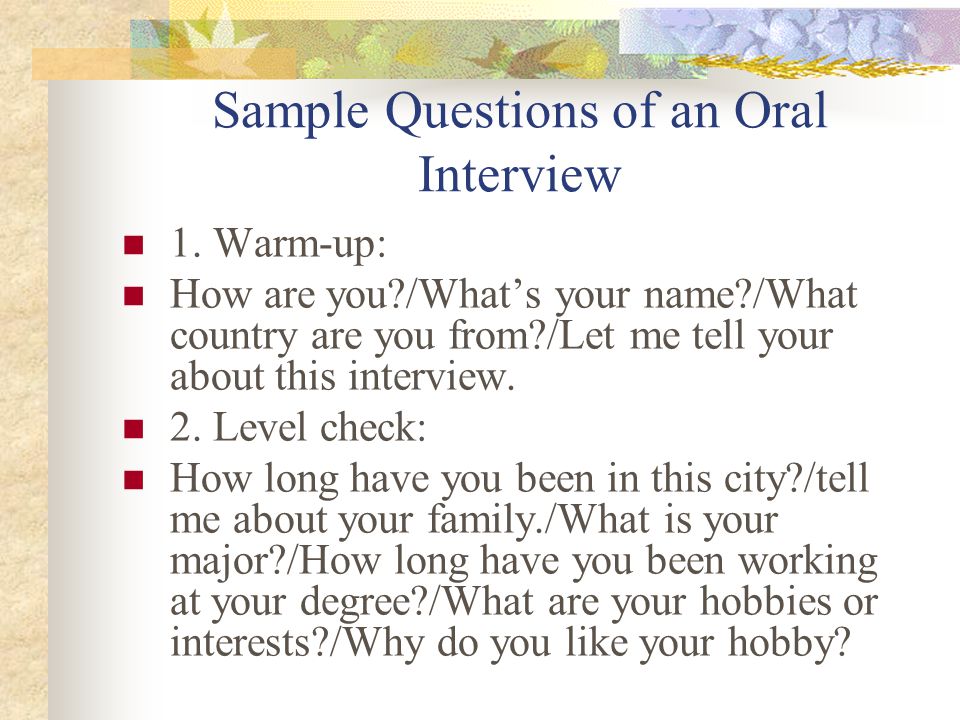 Sample Questions of an Oral Interview

1. Warm-up:

How are you?/What’s your name?/What country are you from?/Let me tell your about this interview.

2. Level check:

How long have you been in this city?/tell me about your family./What is your major?/How long have you been working at your degree?/What are your hobbies or interests?/Why do you like your hobby?